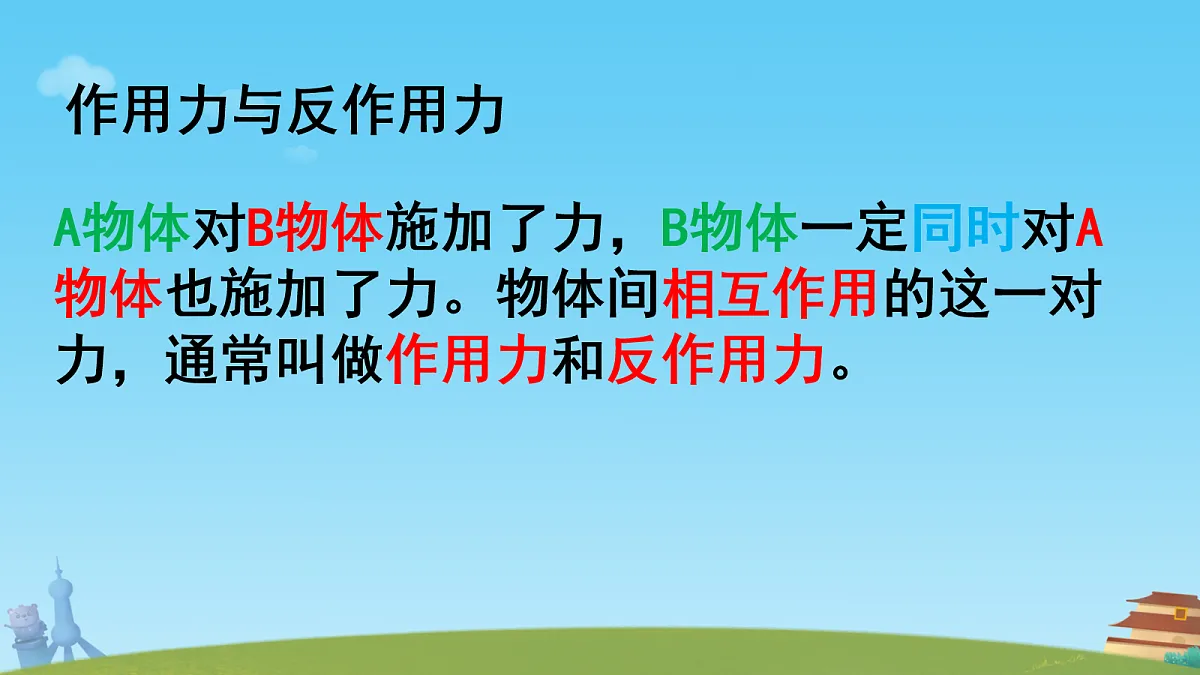 作用力与反作用力

A物体对B物体施加了力，B物体一定同时对A物体也施加了力。物体间相互作用的这一对力，通常叫做作用力和反作用力。